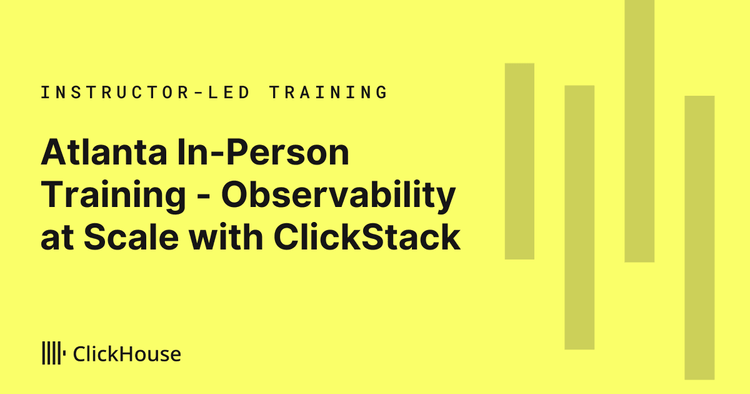 INSTRUCTOR-LED TRAINING

Atlanta In-Person Training - Observability at Scale with ClickStack

ClickHouse